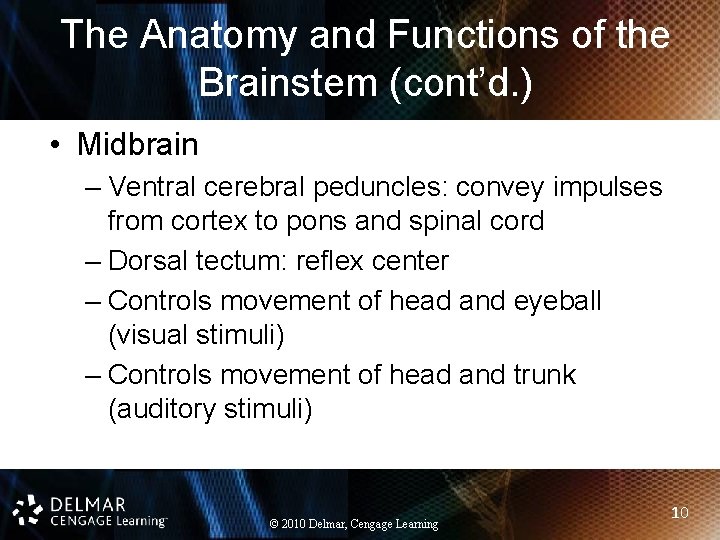 The Anatomy and Functions of the Brainstem (cont'd.)

• Midbrain
– Ventral cerebral peduncles: convey impulses from cortex to pons and spinal cord
– Dorsal tectum: reflex center
– Controls movement of head and eyeball (visual stimuli)
– Controls movement of head and trunk (auditory stimuli)

DELMAR CENGAGE Learning™

© 2010 Delmar, Cengage Learning

10